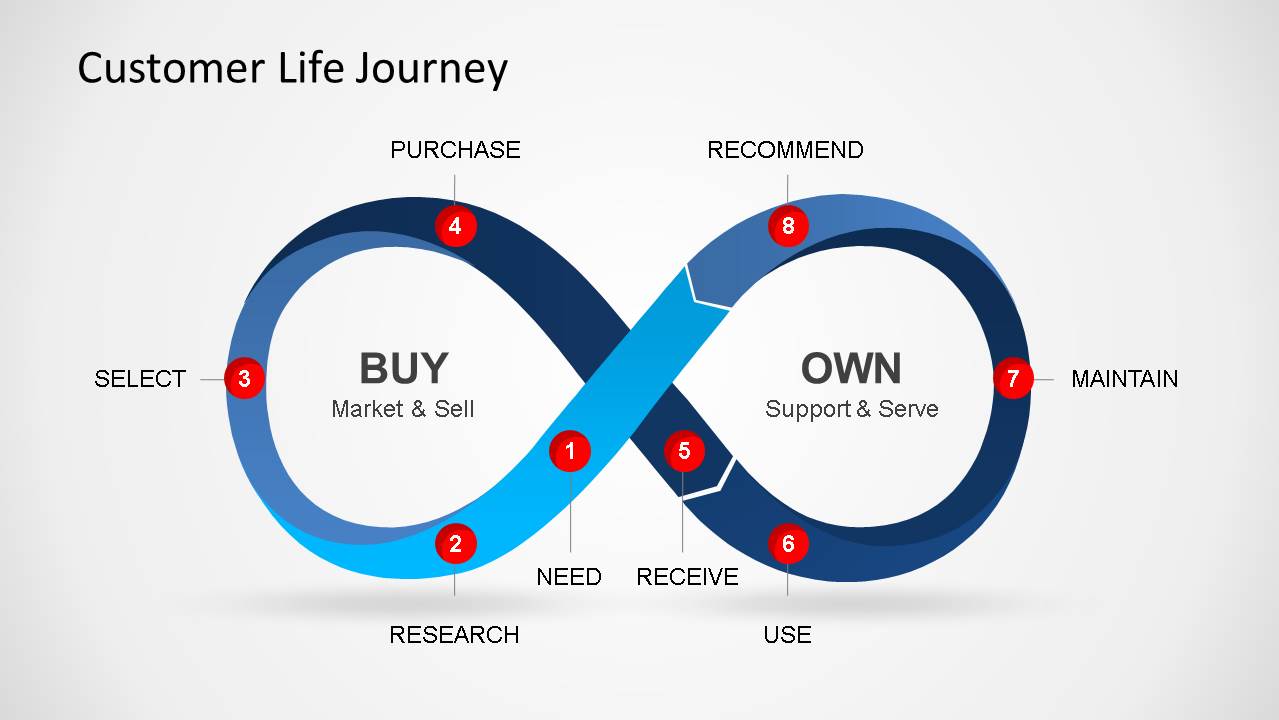 Customer Life Journey

PURCHASE

RECOMMEND

4

8

SELECT

3

BUY

Market & Sell

OWN

Support & Serve

7

MAINTAIN

1

5

2

6

NEED

RECEIVE

RESEARCH

USE